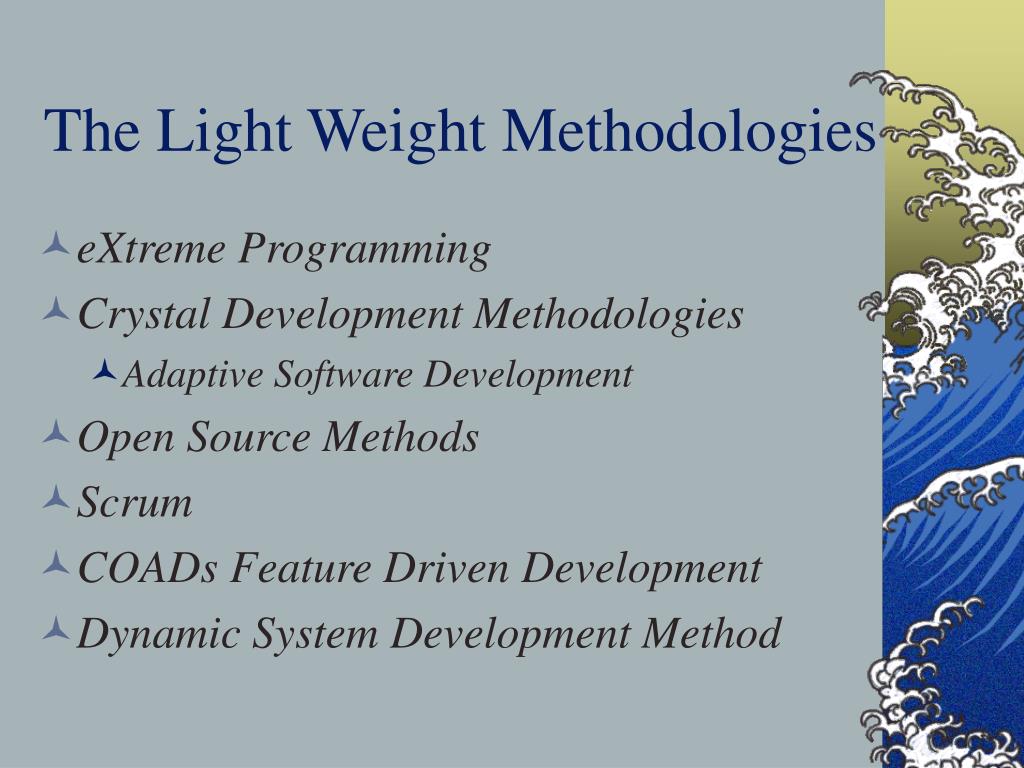 The Light Weight Methodologies

eXtreme Programming

Crystal Development Methodologies

Adaptive Software Development

Open Source Methods

Scrum

COADs Feature Driven Development

Dynamic System Development Method